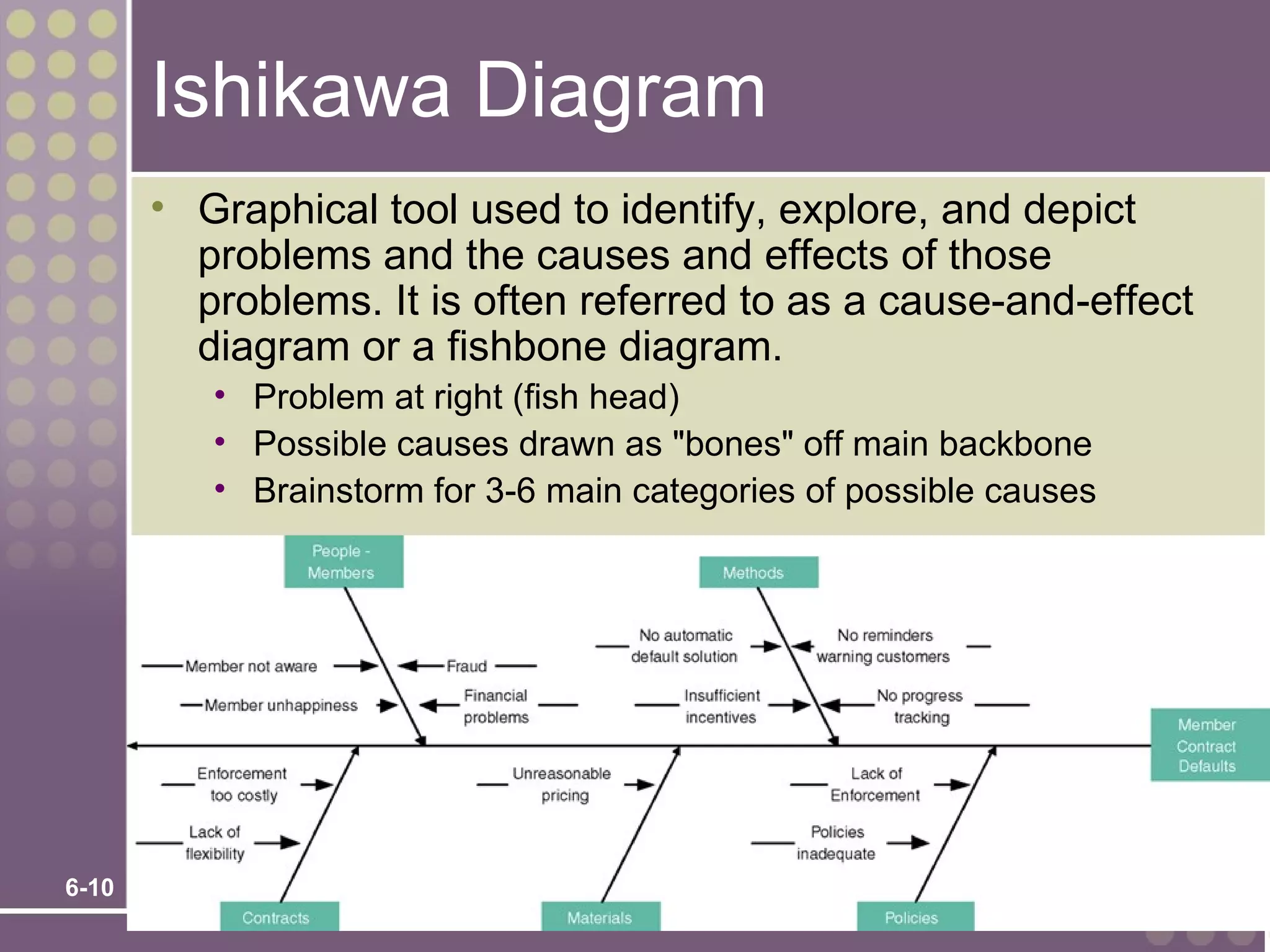 Ishikawa Diagram

• Graphical tool used to identify, explore, and depict problems and the causes and effects of those problems. It is often referred to as a cause-and-effect diagram or a fishbone diagram.
  • Problem at right (fish head)
  • Possible causes drawn as "bones" off main backbone
  • Brainstorm for 3-6 main categories of possible causes

People - Members

Methods

Member not aware

Fraud

Member unhappiness

Financial problems

No automatic default solution

No reminders warning customers

Insufficient incentives

No progress tracking

Member Contract Defaults

Enforcement too costly

Lack of flexibility

Unreasonable pricing

Lack of Enforcement

Policies inadequate

Contracts

Materials

Policies

6-10